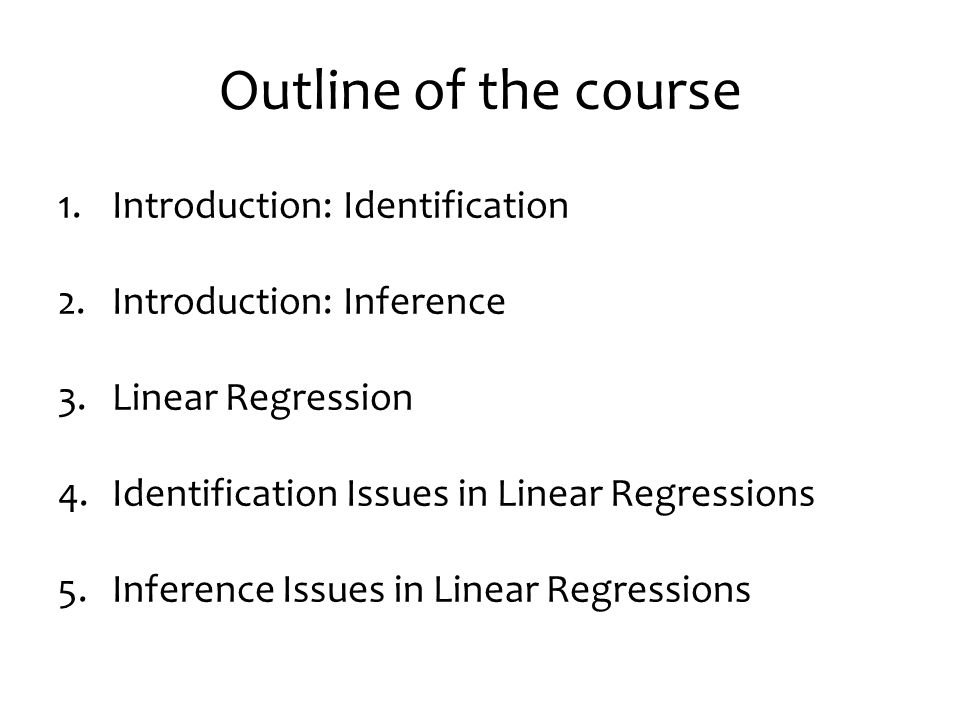 Outline of the course

1. Introduction: Identification

2. Introduction: Inference

3. Linear Regression

4. Identification Issues in Linear Regressions

5. Inference Issues in Linear Regressions